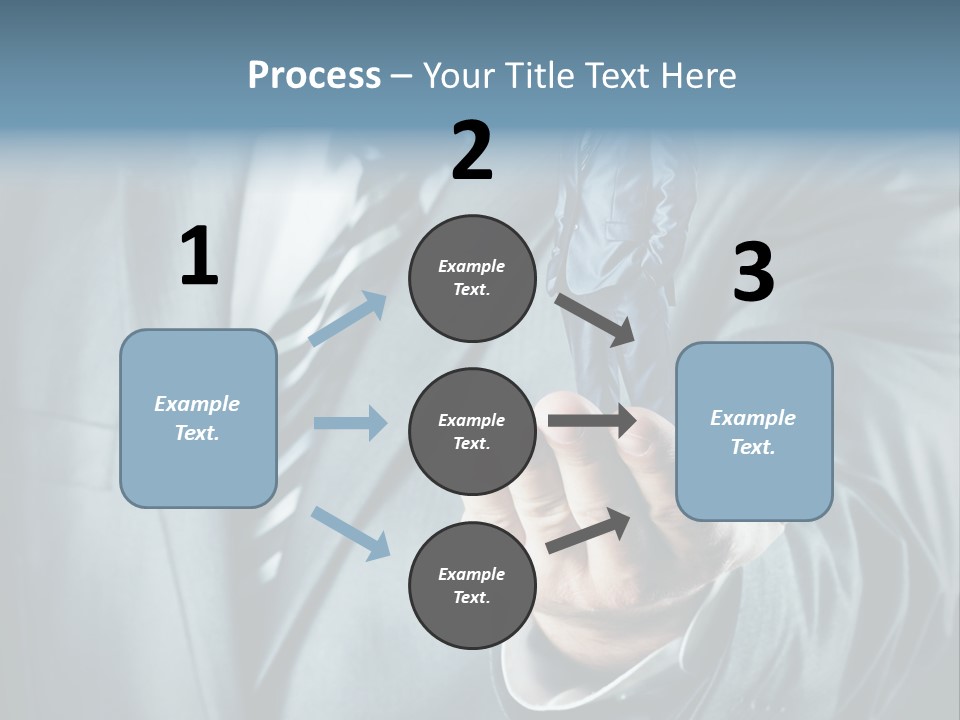 Process – Your Title Text Here

1

Example Text.

2

Example Text.

Example Text.

Example Text.

3

Example Text.